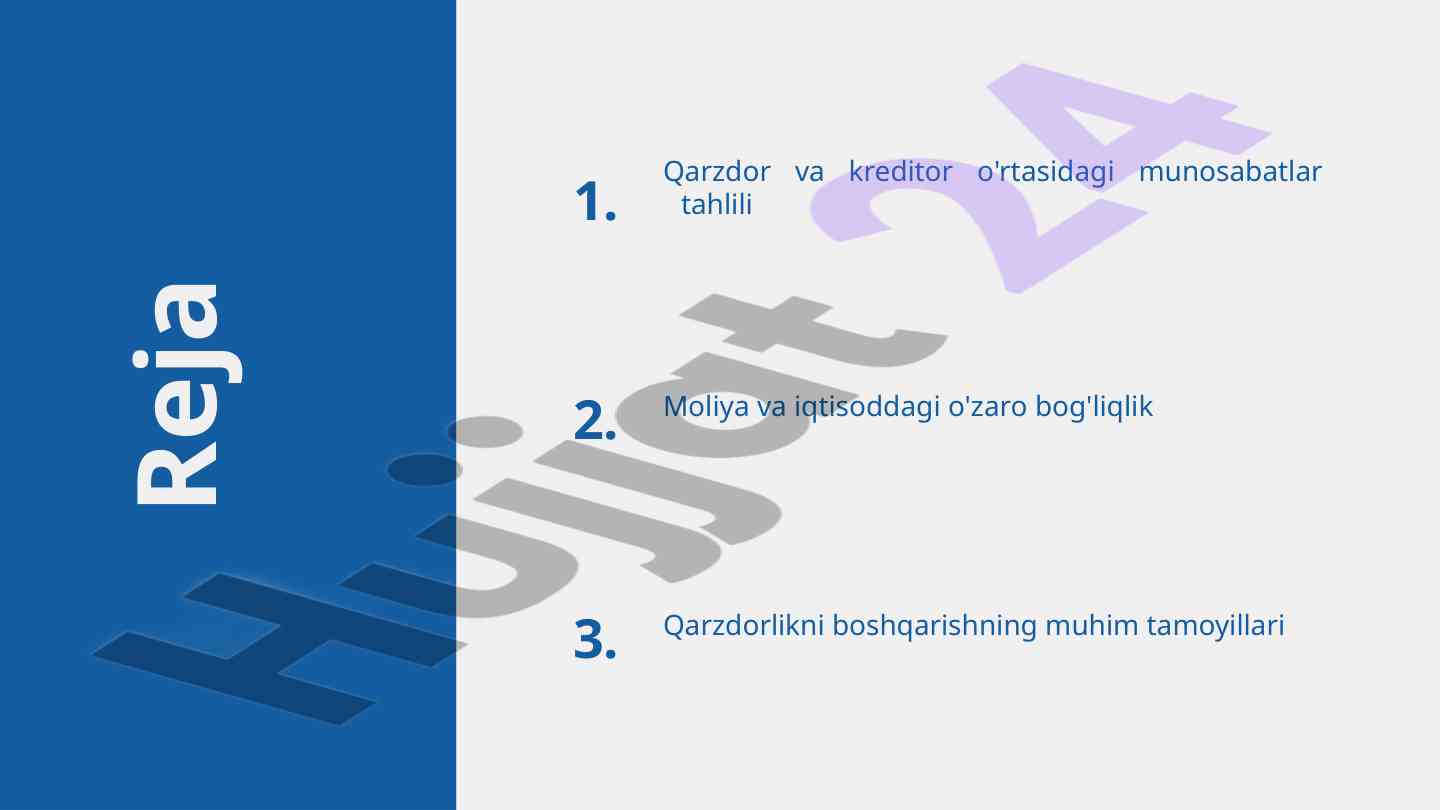 Reja

1. Qarzdor va kreditor o'rtasidagi munosabatlar tahlili

2. Moliya va iqtisoddagi o'zaro bog'liqlik

3. Qarzdorlikni boshqarishning muhim tamoyillari

Hujjat 24